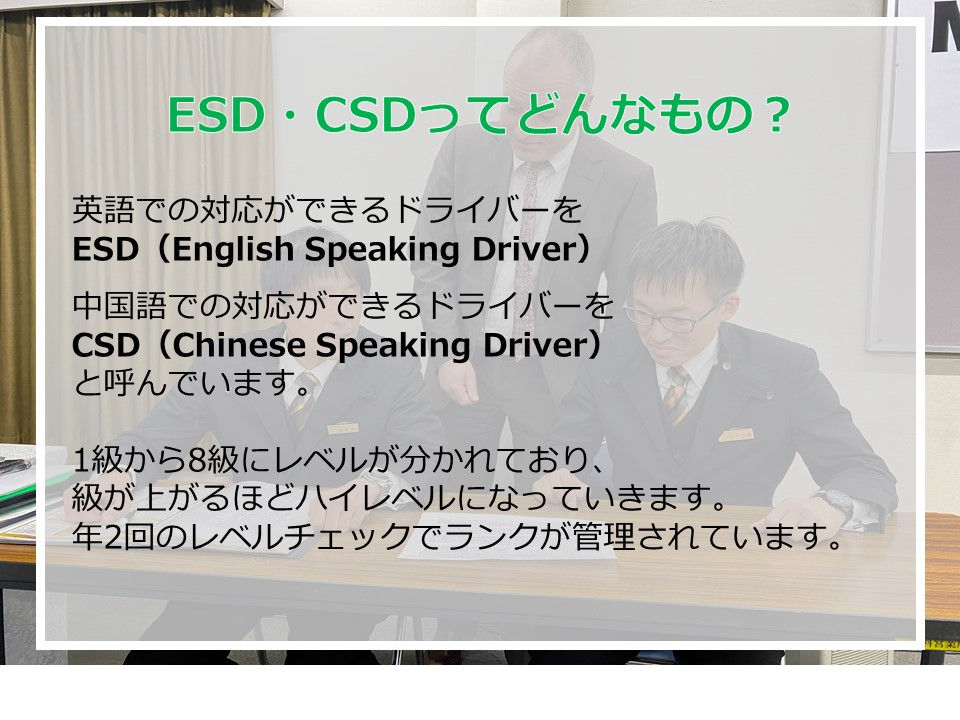 ESD・CSDってどんなもの？

英語での対応ができるドライバーを
ESD（English Speaking Driver）

中国語での対応ができるドライバーを
CSD（Chinese Speaking Driver）
と呼んでいます。

1級から8級にレベルが分かれており、
級が上がるほどハイレベルになっていきます。
年2回のレベルチェックでランクが管理されています。